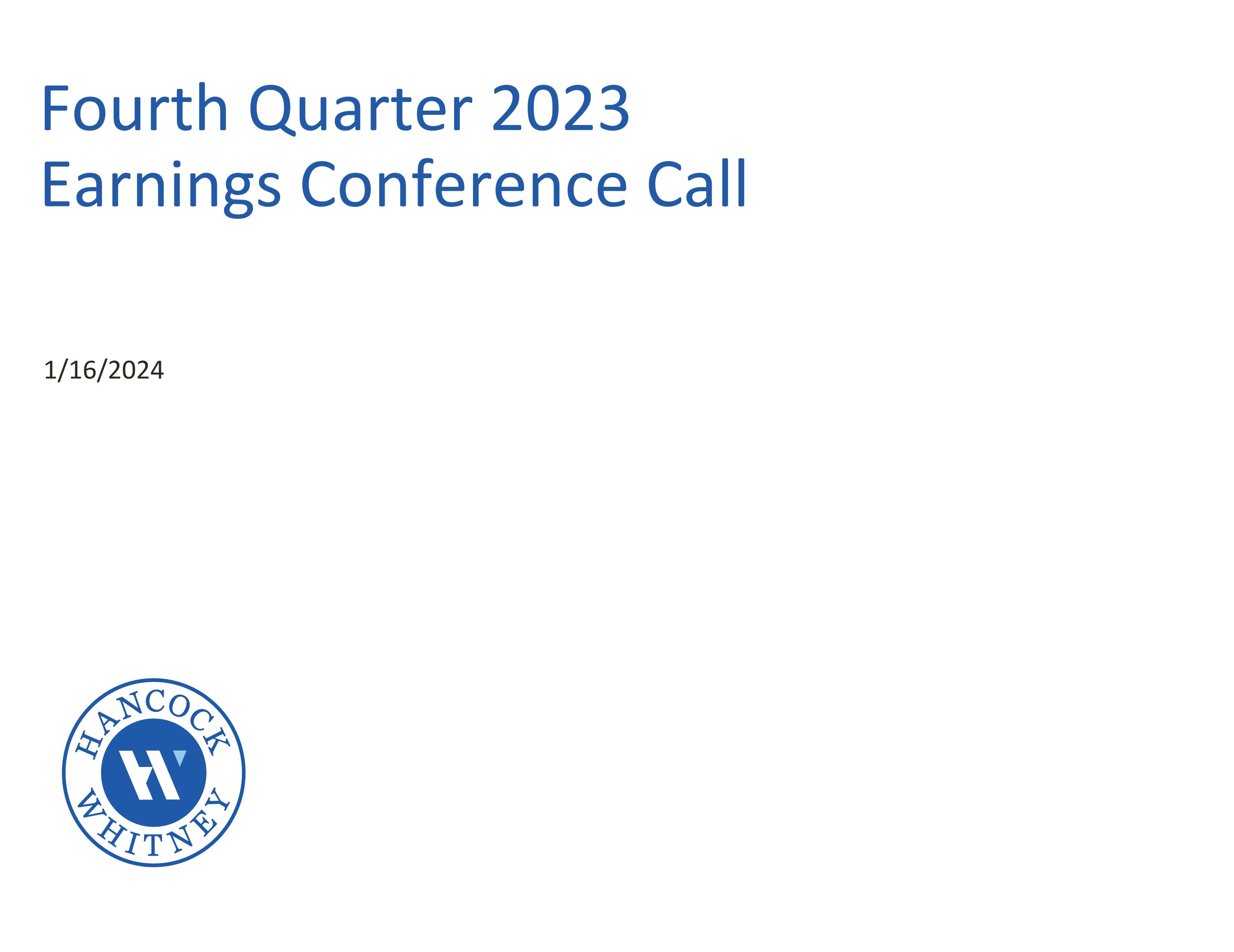 Fourth Quarter 2023
Earnings Conference Call

1/16/2024

HANCOCK
WHITNEY